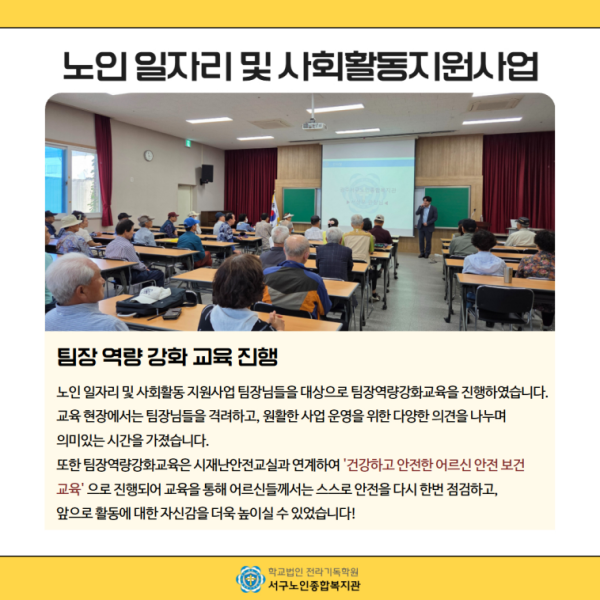 노인 일자리 및 사회활동지원사업

팀장 역량 강화 교육 진행

노인 일자리 및 사회활동 지원사업 팀장님들을 대상으로 팀장역량강화교육을 진행하였습니다. 교육 현장에서는 팀장님들을 격려하고, 원활한 사업 운영을 위한 다양한 의견을 나누며 의미있는 시간을 가졌습니다.
또한 팀장역량강화교육은 시재난안전교실과 연계하여 '건강하고 안전한 어르신 안전 보건 교육' 으로 진행되어 교육을 통해 어르신들께서는 스스로 안전을 다시 한번 점검하고, 앞으로 활동에 대한 자신감을 더욱 높이실 수 있었습니다!

학교법인 전라기독학원
서구노인종합복지관